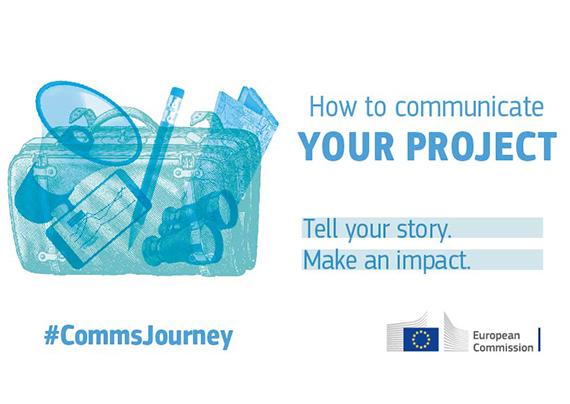 How to communicate
YOUR PROJECT

Tell your story.
Make an impact.

#CommsJourney

European Commission